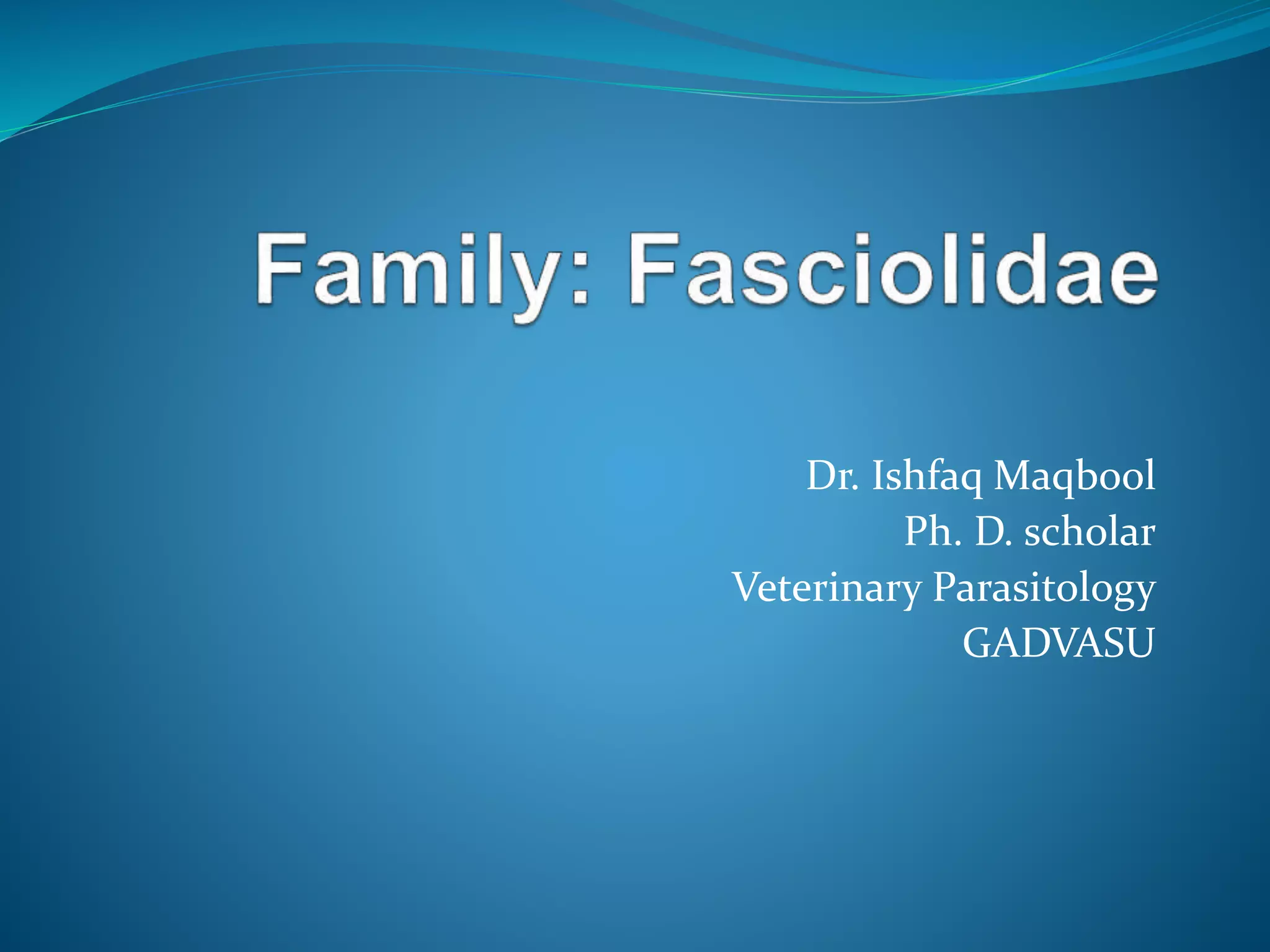 Family: Fasciolidae

Dr. Ishfaq Maqbool
Ph. D. scholar
Veterinary Parasitology
GADVASU